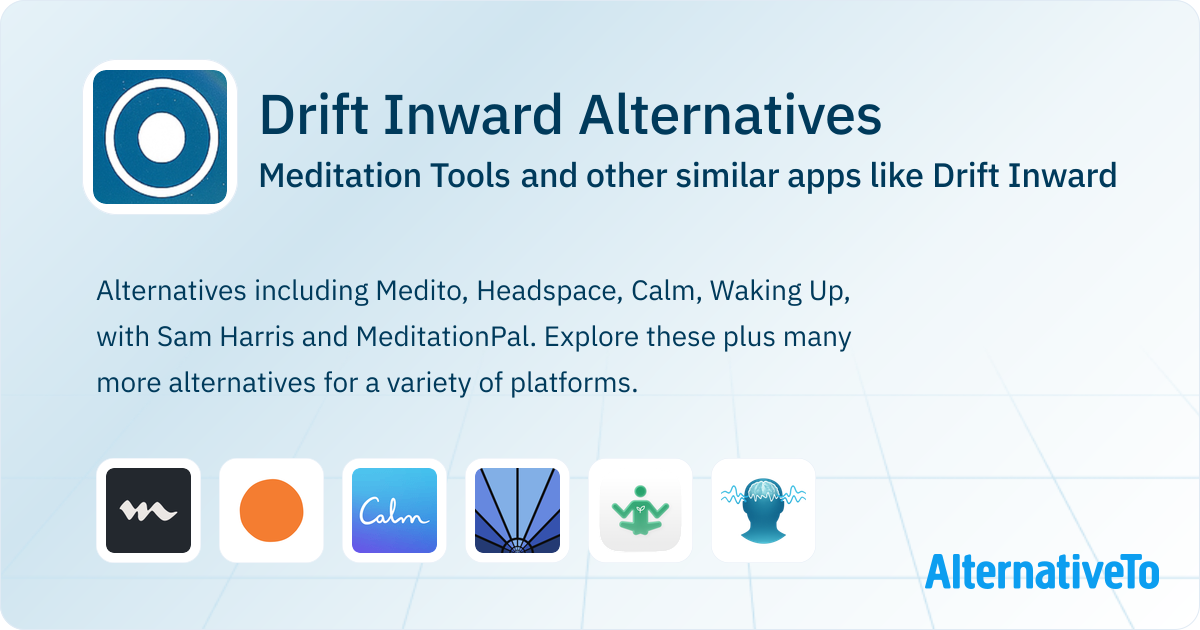 Drift Inward Alternatives
Meditation Tools and other similar apps like Drift Inward

Alternatives including Medito, Headspace, Calm, Waking Up, with Sam Harris and MeditationPal. Explore these plus many more alternatives for a variety of platforms.

Calm

AlternativeTo